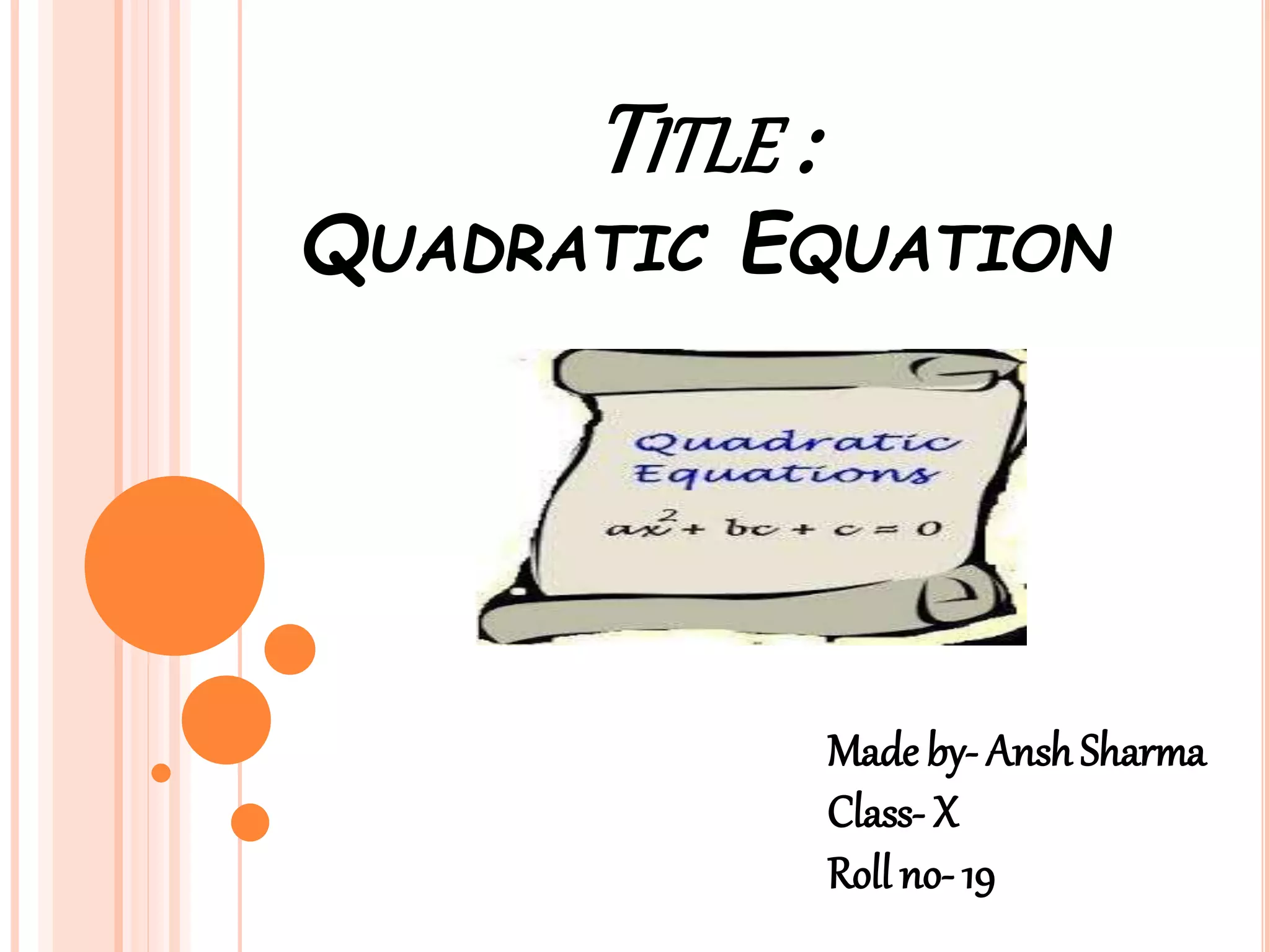 TITLE :
QUADRATIC EQUATION

Quadratic Equations

$ax^2 + bc + c = 0$

Made by- Ansh Sharma
Class- X
Roll no- 19